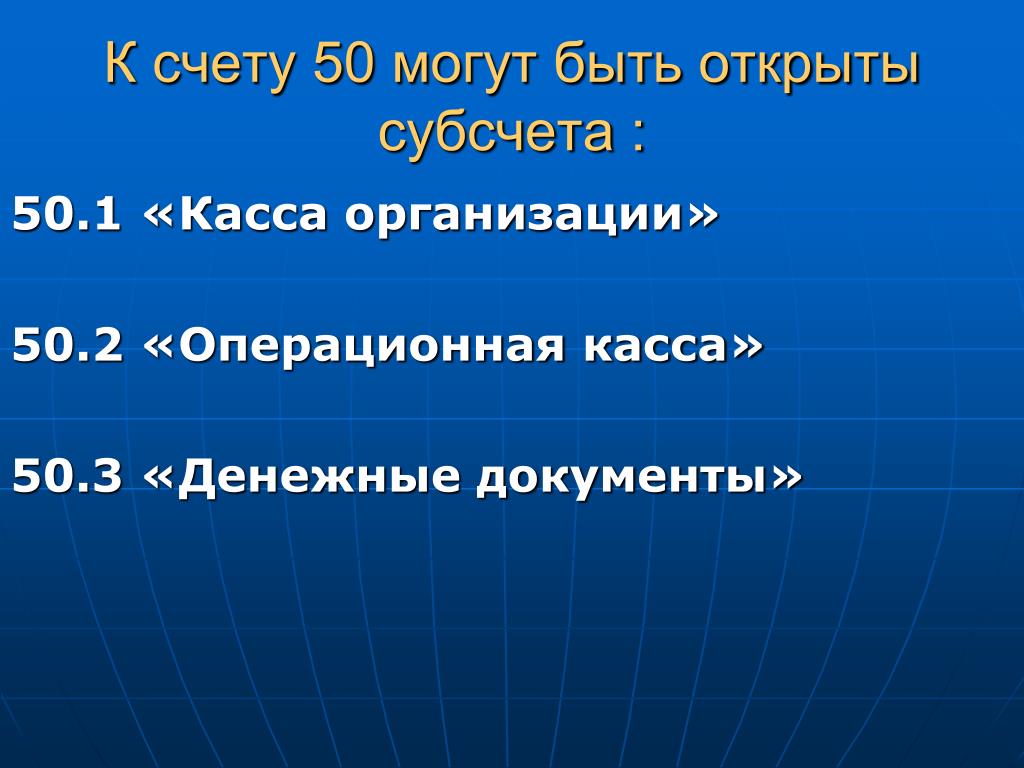 К счету 50 могут быть открыты субсчета :

50.1 «Касса организации»

50.2 «Операционная касса»

50.3 «Денежные документы»